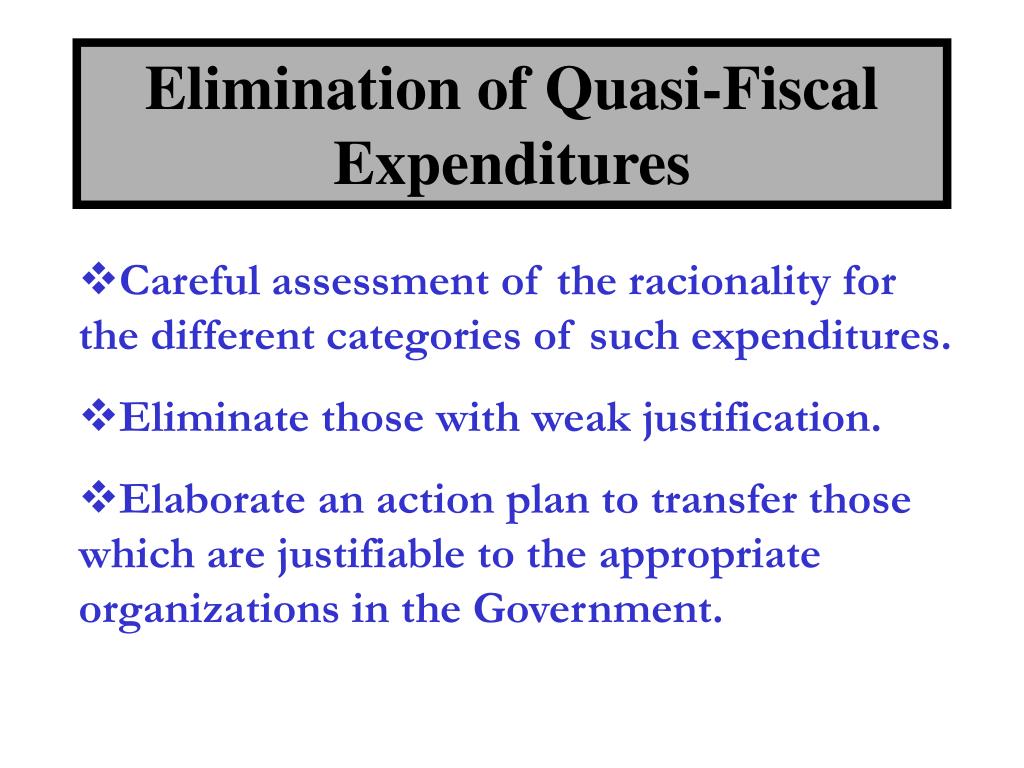 Elimination of Quasi-Fiscal Expenditures

❖Careful assessment of the racionality for the different categories of such expenditures.

❖Eliminate those with weak justification.

❖Elaborate an action plan to transfer those which are justifiable to the appropriate organizations in the Government.